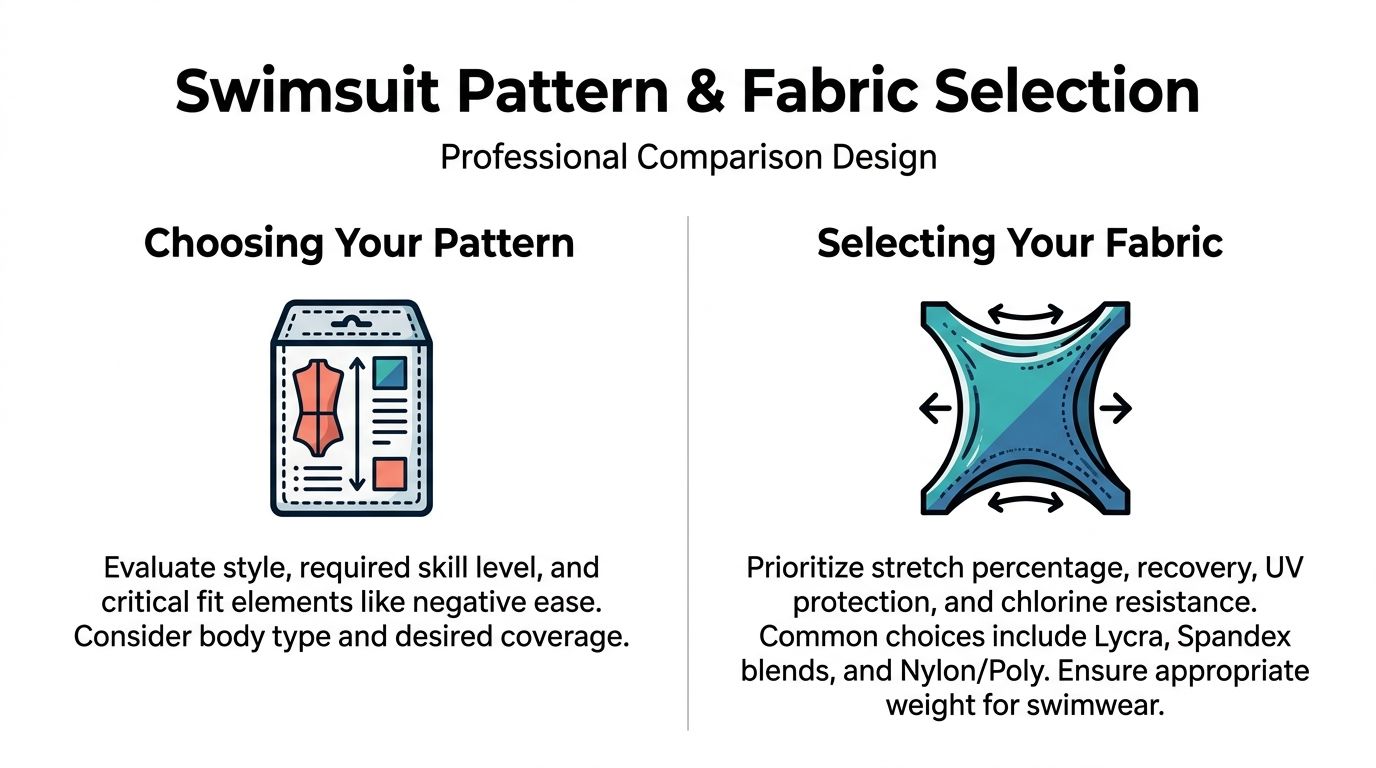 Swimsuit Pattern & Fabric Selection

Professional Comparison Design

Choosing Your Pattern

Evaluate style, required skill level, and critical fit elements like negative ease. Consider body type and desired coverage.

Selecting Your Fabric

Prioritize stretch percentage, recovery, UV protection, and chlorine resistance. Common choices include Lycra, Spandex blends, and Nylon/Poly. Ensure appropriate weight for swimwear.